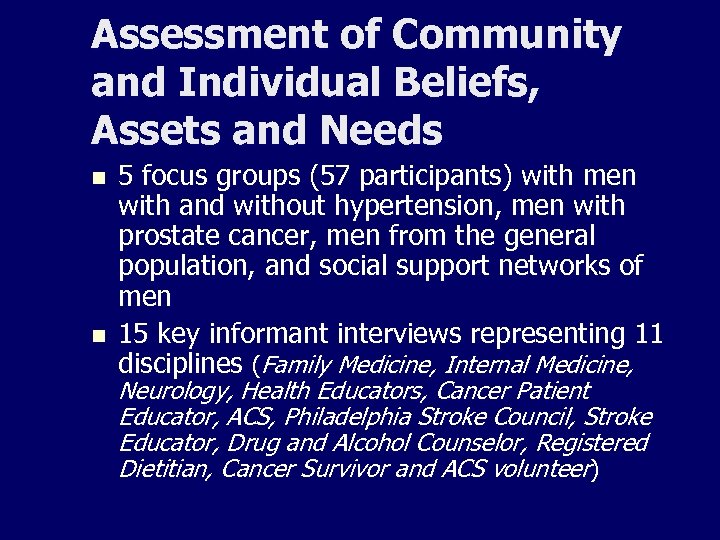 Assessment of Community and Individual Beliefs, Assets and Needs

- 5 focus groups (57 participants) with men with and without hypertension, men with prostate cancer, men from the general population, and social support networks of men
- 15 key informant interviews representing 11 disciplines (Family Medicine, Internal Medicine, Neurology, Health Educators, Cancer Patient Educator, ACS, Philadelphia Stroke Council, Stroke Educator, Drug and Alcohol Counselor, Registered Dietitian, Cancer Survivor and ACS volunteer)